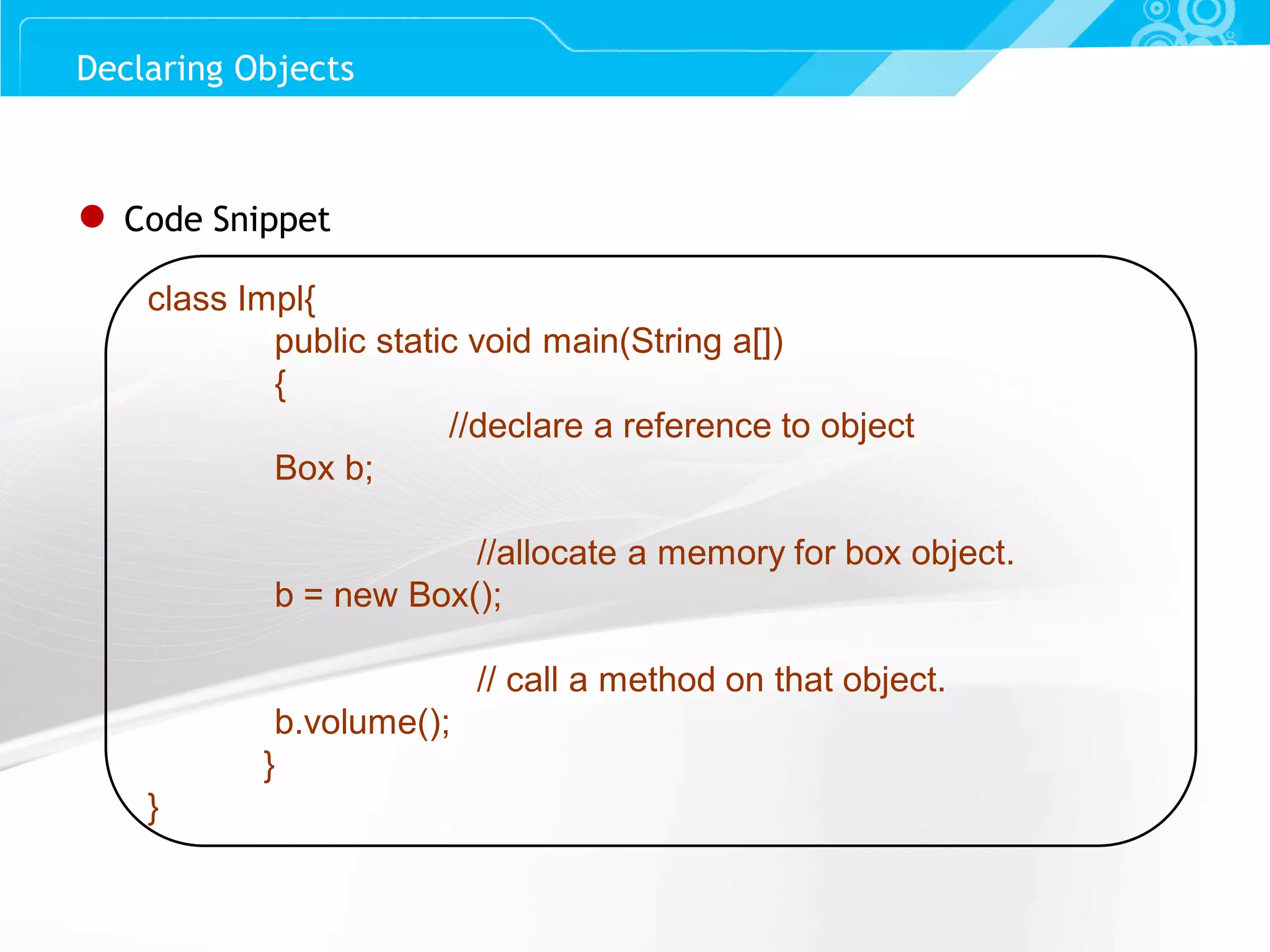 Declaring Objects

Code Snippet

class Impl{
public static void main(String a[])
{
//declare a reference to object
Box b;

//allocate a memory for box object.
b = new Box();

// call a method on that object.
b.volume();
}
}